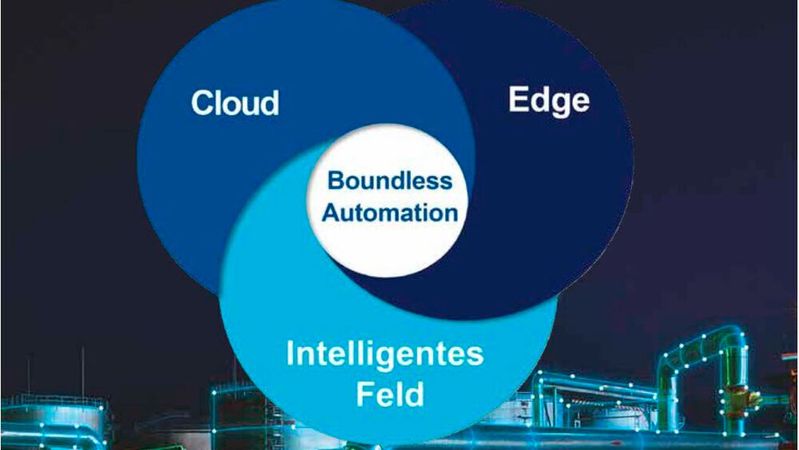 Cloud

Edge

Boundless Automation

Intelligentes Feld